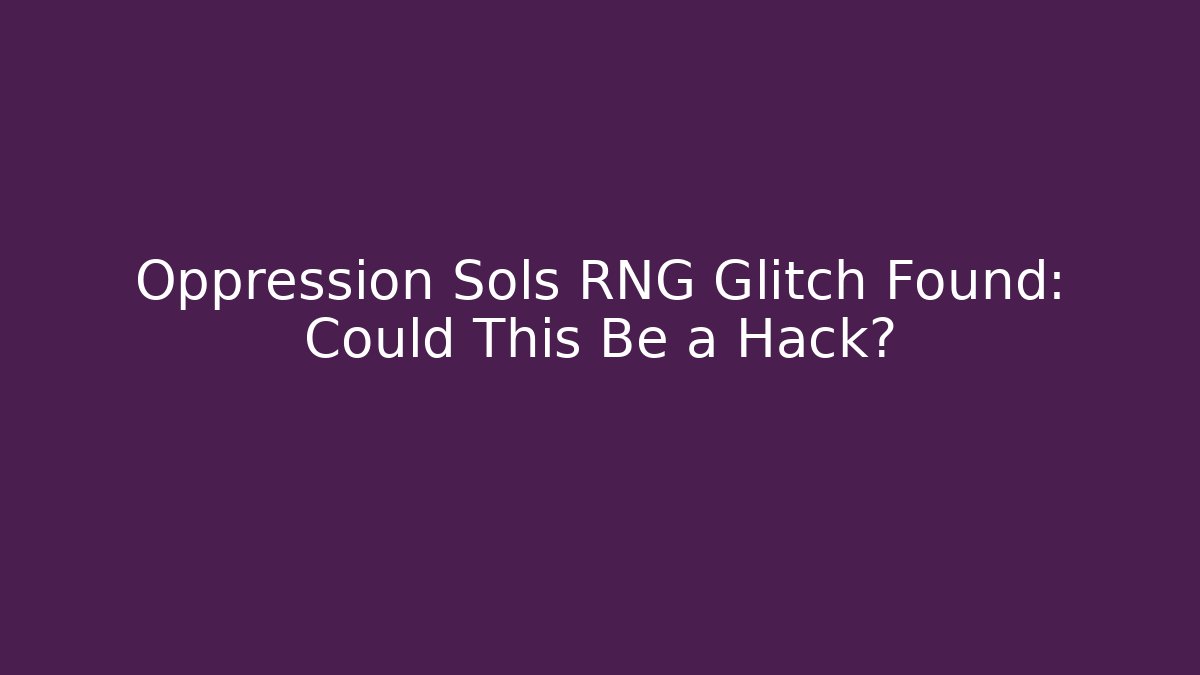 Oppression Sols RNG Glitch Found: Could This Be a Hack?